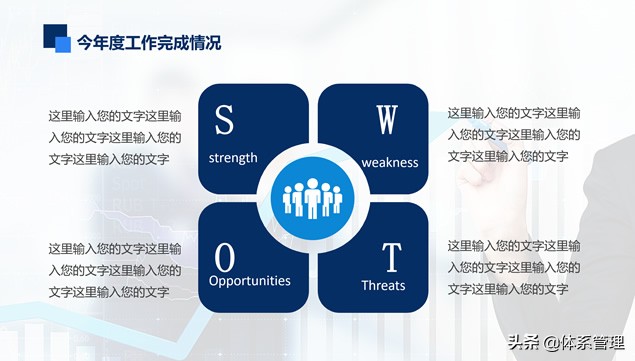 今年度工作完成情况

这里输入您的文字这里输入您的文字这里输入您的文字这里输入您的文字

S
strength

W
weakness

这里输入您的文字这里输入您的文字这里输入您的文字这里输入您的文字

这里输入您的文字这里输入您的文字这里输入您的文字这里输入您的文字

O
Opportunities

T
Threats

这里输入您的文字这里输入您的文字这里输入您的文字这里输入您的文字

头条 @体系管理